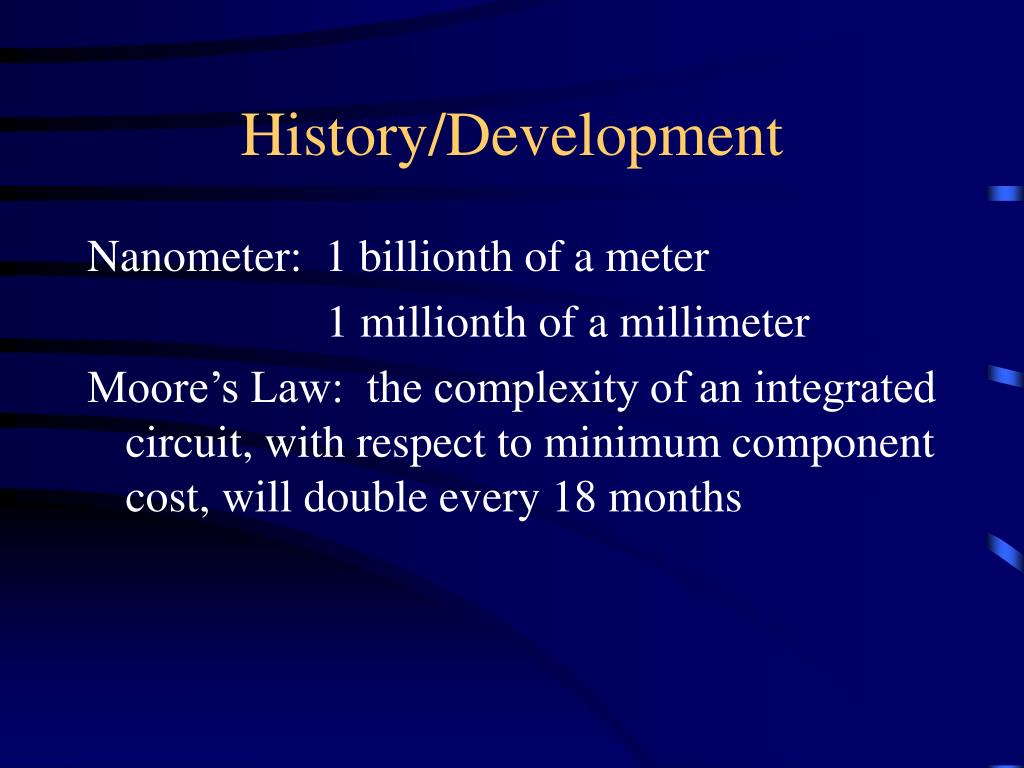 History/Development

Nanometer: 1 billionth of a meter
1 millionth of a millimeter

Moore’s Law: the complexity of an integrated circuit, with respect to minimum component cost, will double every 18 months